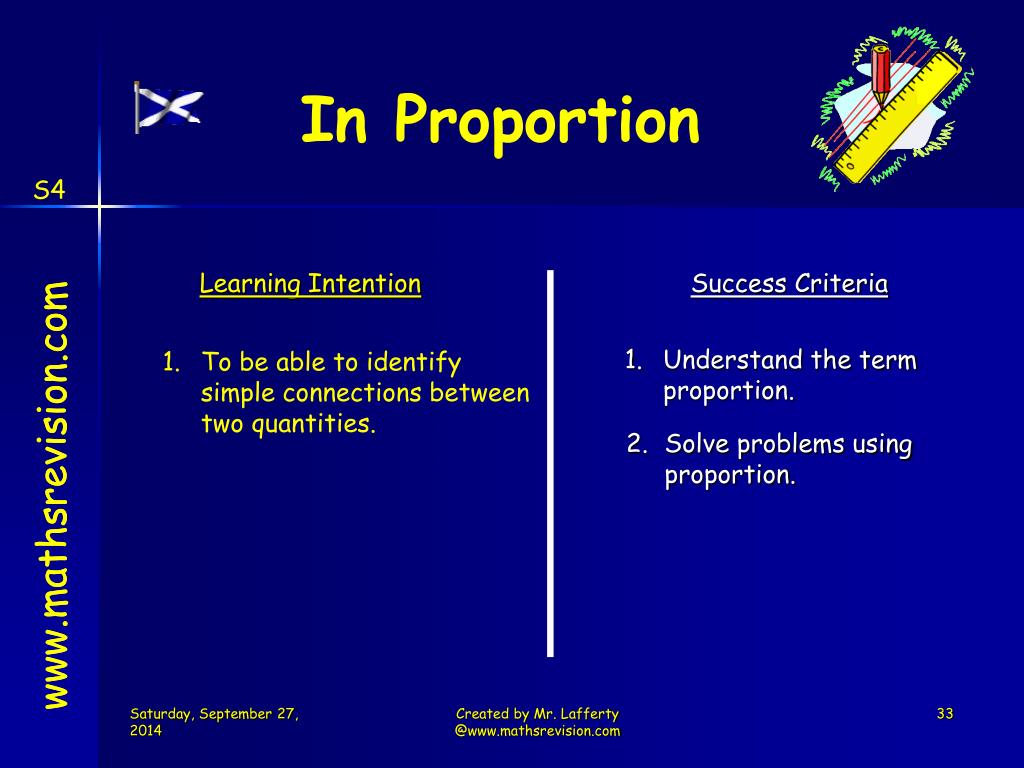 In Proportion

S4

www.mathsrevision.com

Learning Intention

1. To be able to identify simple connections between two quantities.

Success Criteria

1. Understand the term proportion.

2. Solve problems using proportion.

Saturday, September 27, 2014

Created by Mr. Lafferty @www.mathsrevision.com

33